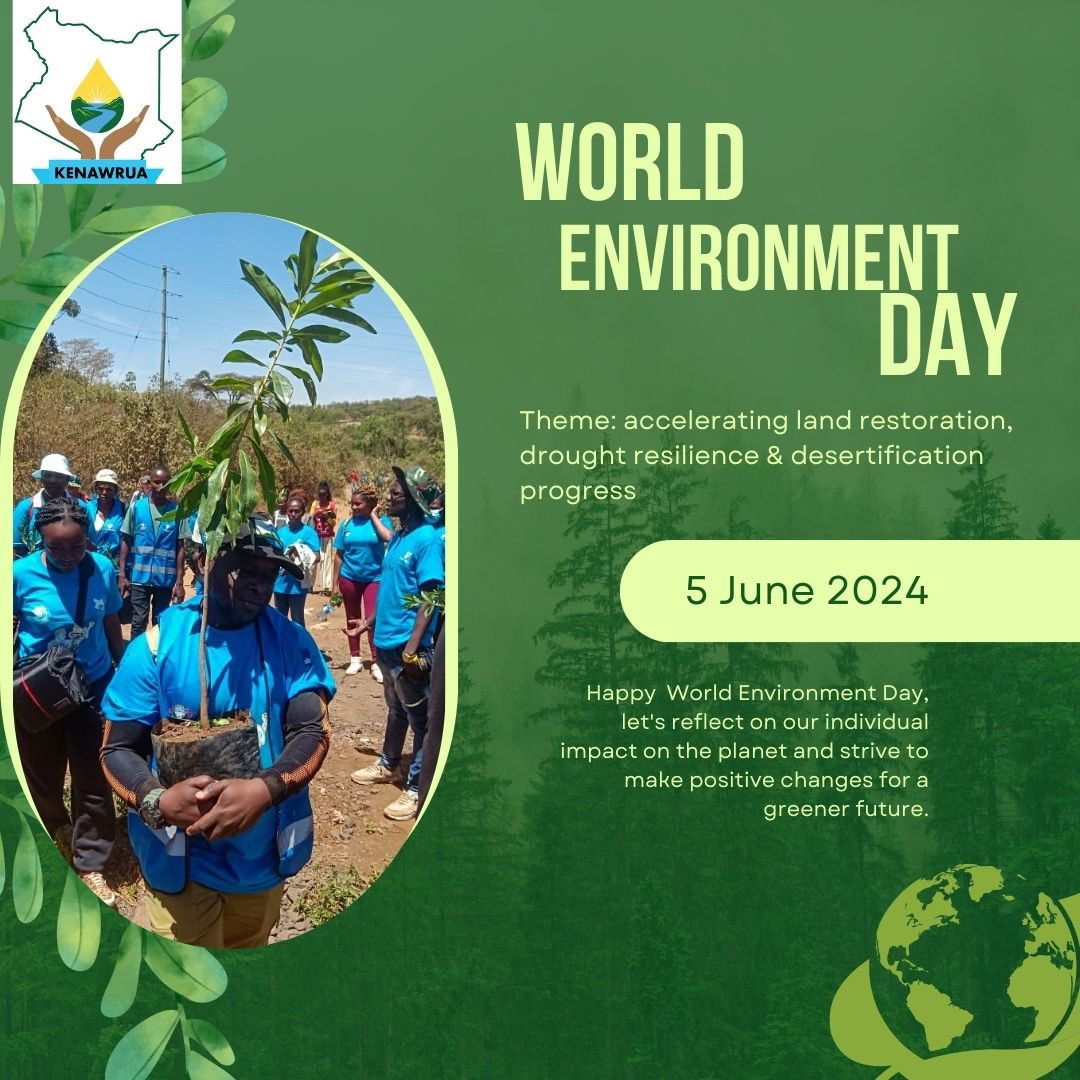 KENAWRUA

WORLD ENVIRONMENT DAY

Theme: accelerating land restoration, drought resilience & desertification progress

5 June 2024

Happy World Environment Day, let's reflect on our individual impact on the planet and strive to make positive changes for a greener future.